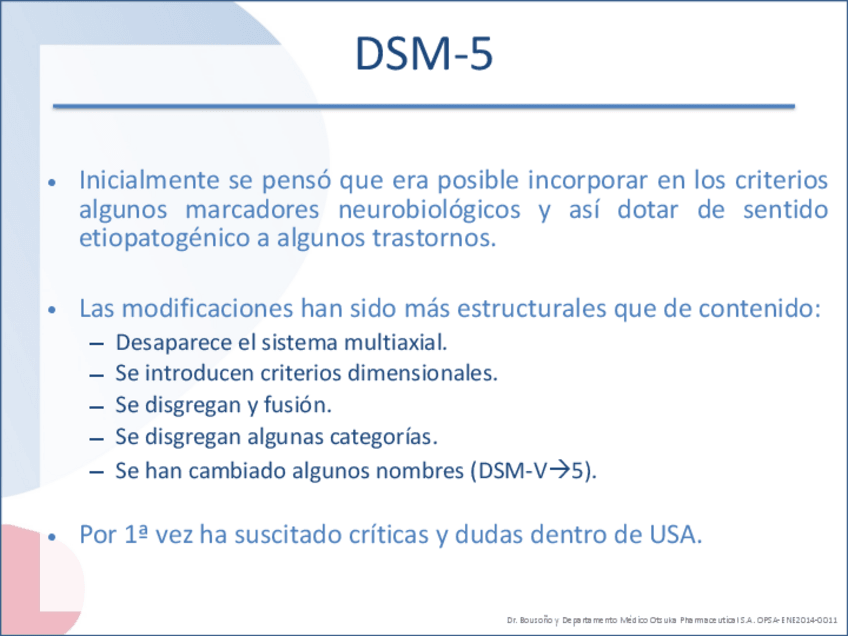 DSM-5

• Inicialmente se pensó que era posible incorporar en los criterios algunos marcadores neurobiológicos y así dotar de sentido etiopatogénico a algunos trastornos.

• Las modificaciones han sido más estructurales que de contenido:
– Desaparece el sistema multiaxial.
– Se introducen criterios dimensionales.
– Se disgregan y fusión.
– Se disgregan algunas categorías.
– Se han cambiado algunos nombres (DSM-V→5).

• Por 1ª vez ha suscitado críticas y dudas dentro de USA.

Dr. Bousoño y Departamento Médico Otsuka Pharmaceutical S.A. OPSA-ENE2014-0011